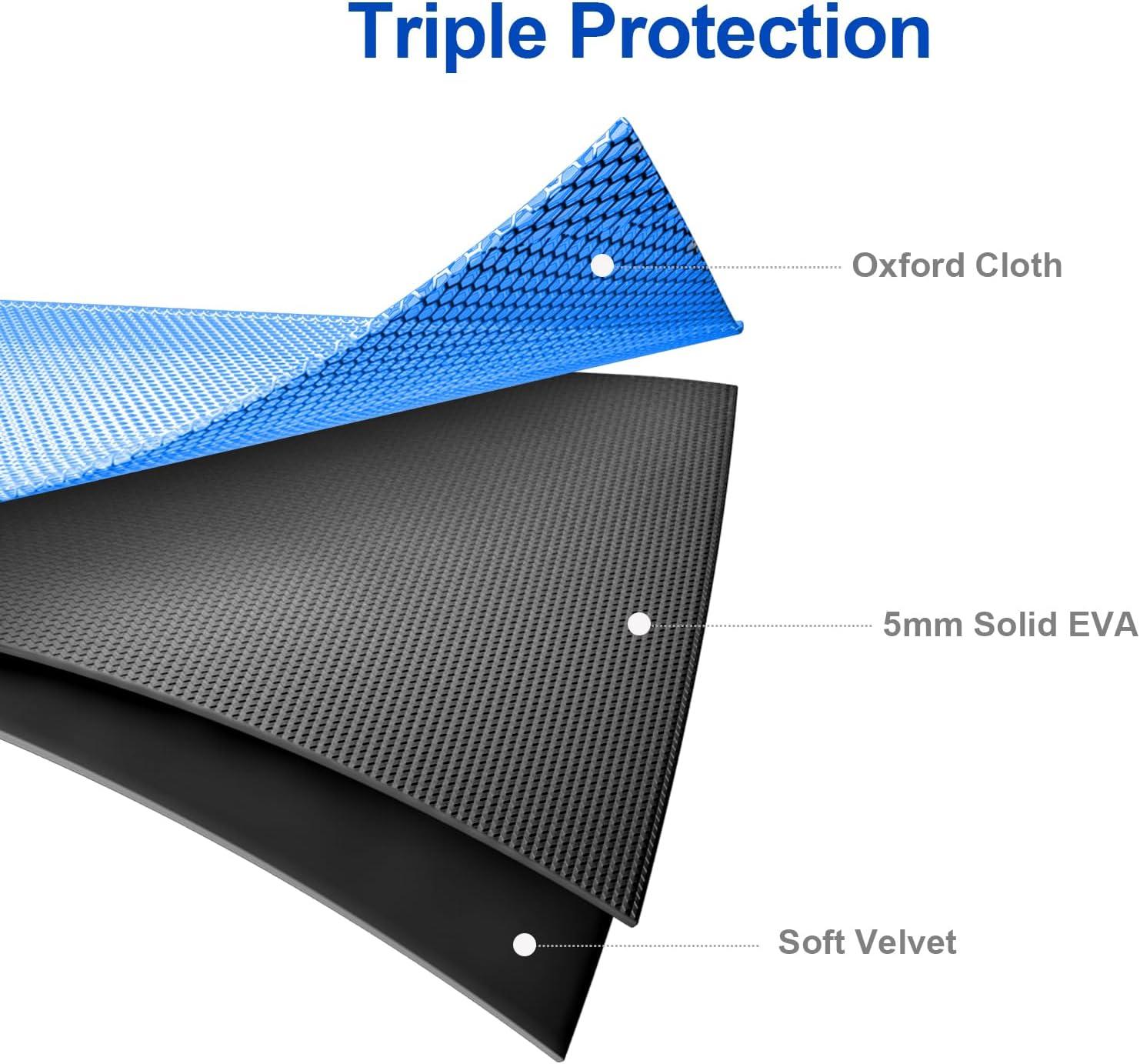 Triple Protection

Oxford Cloth

5mm Solid EVA

Soft Velvet